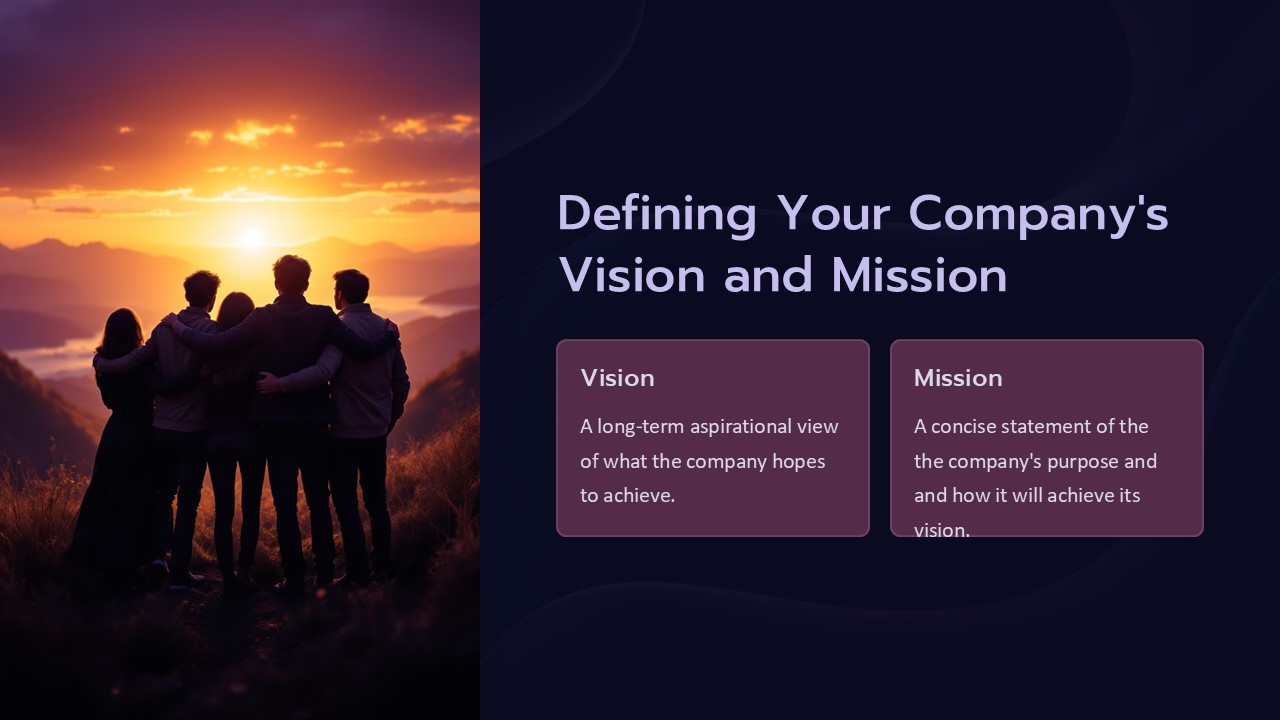 Defining Your Company's Vision and Mission

Vision

A long-term aspirational view of what the company hopes to achieve.

Mission

A concise statement of the the company's purpose and and how it will achieve its vision.